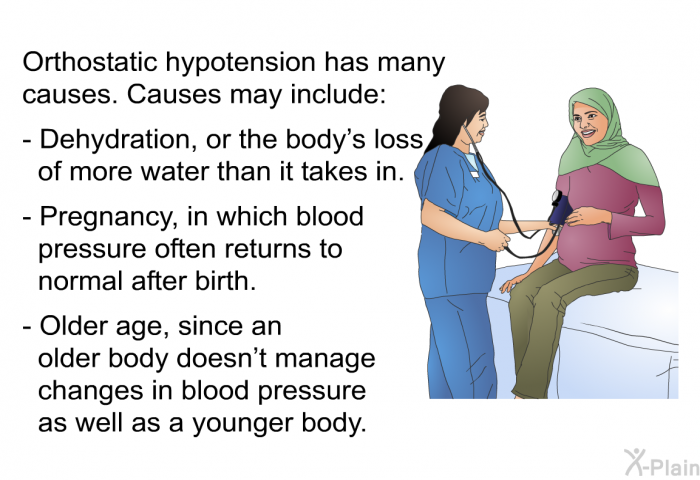 Orthostatic hypotension has many causes. Causes may include:

- Dehydration, or the body’s loss of more water than it takes in.

- Pregnancy, in which blood pressure often returns to normal after birth.

- Older age, since an older body doesn’t manage changes in blood pressure as well as a younger body.

X-Plain